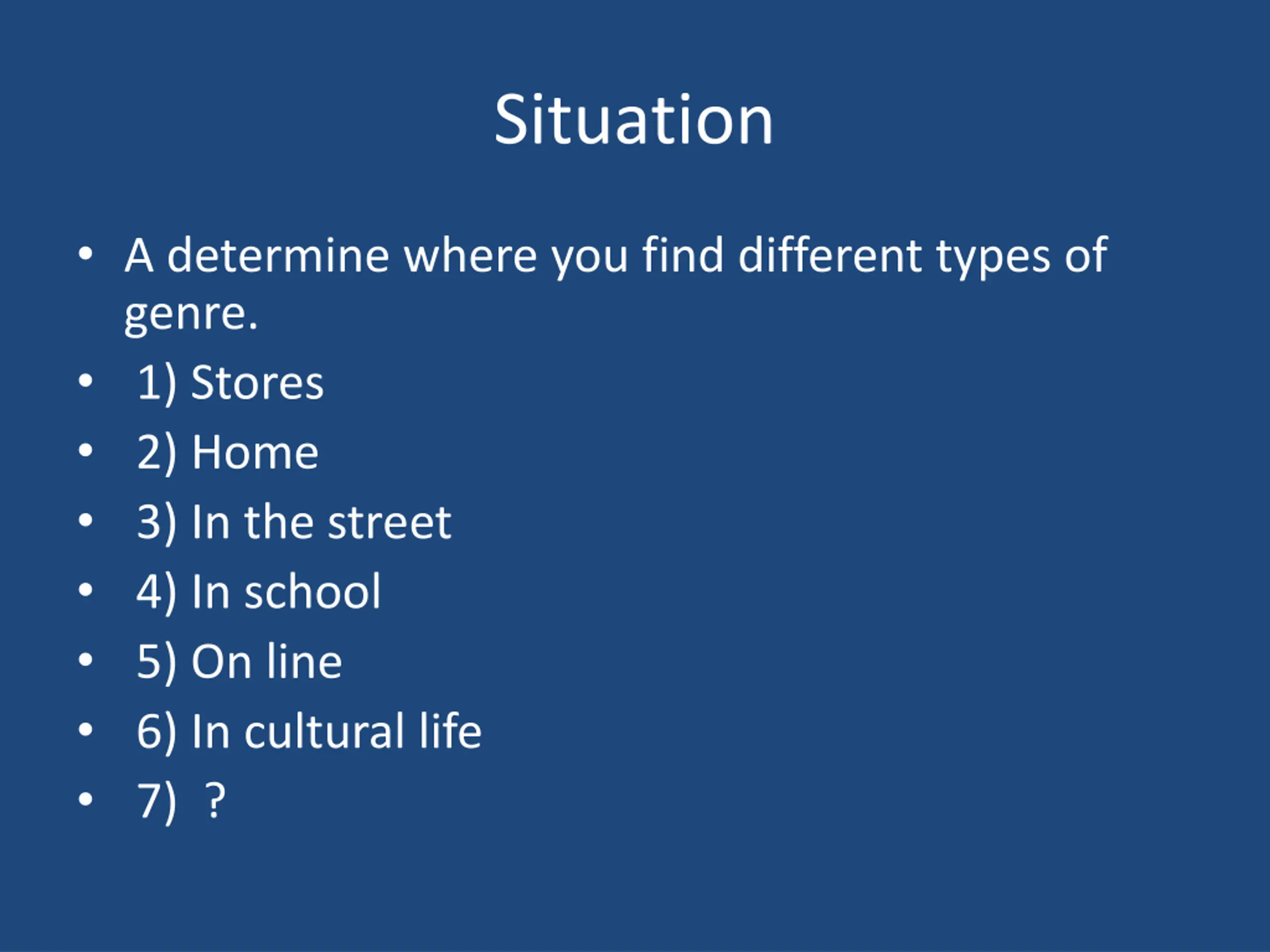 Situation

• A determine where you find different types of genre.
• 1) Stores
• 2) Home
• 3) In the street
• 4) In school
• 5) On line
• 6) In cultural life
• 7) ?